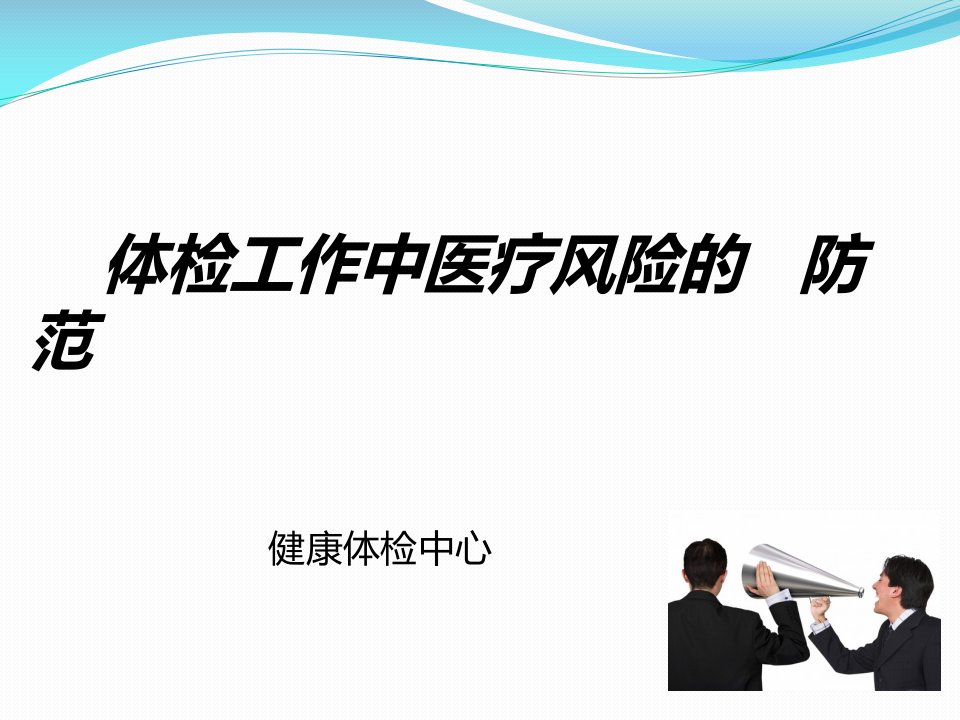 体检工作中医疗风险的　防范

健康体检中心